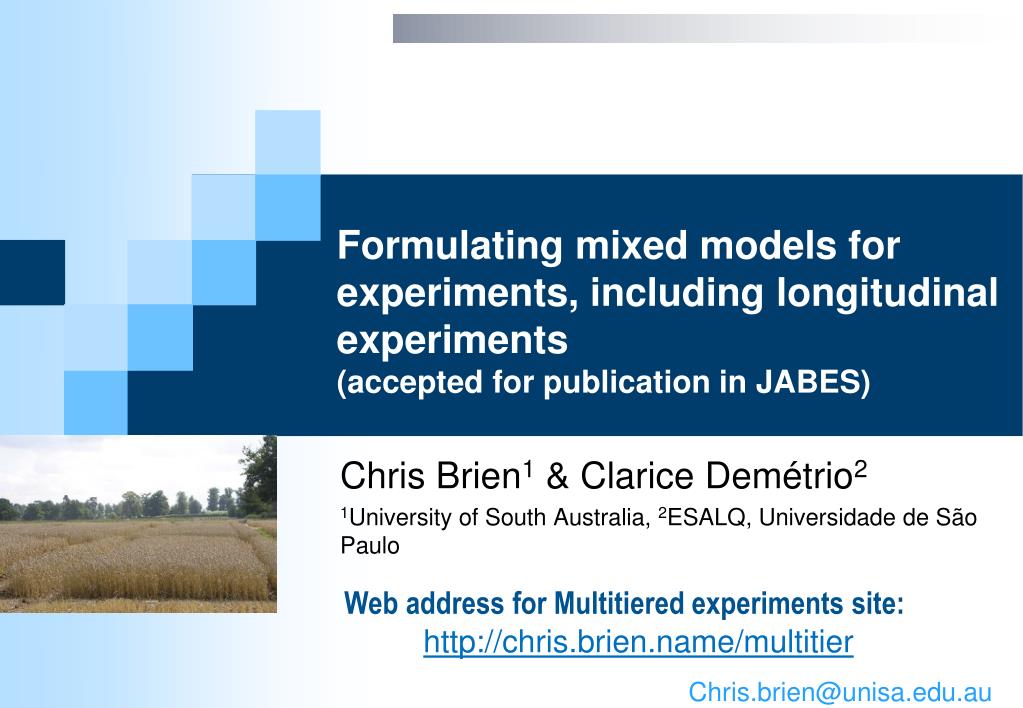 Formulating mixed models for experiments, including longitudinal experiments
(accepted for publication in JABES)

Chris Brien$^1$ & Clarice Demétrio$^2$

$^1$University of South Australia, $^2$ESALQ, Universidade de São Paulo

Web address for Multitiered experiments site:
http://chris.brien.name/multitier

Chris.brien@unisa.edu.au